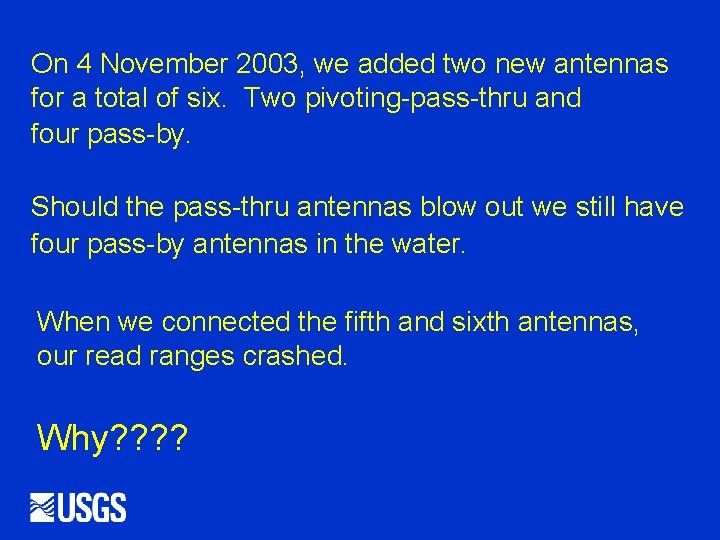 On 4 November 2003, we added two new antennas for a total of six.  Two pivoting-pass-thru and four pass-by.

Should the pass-thru antennas blow out we still have four pass-by antennas in the water.

When we connected the fifth and sixth antennas, our read ranges crashed.

Why????

USGS